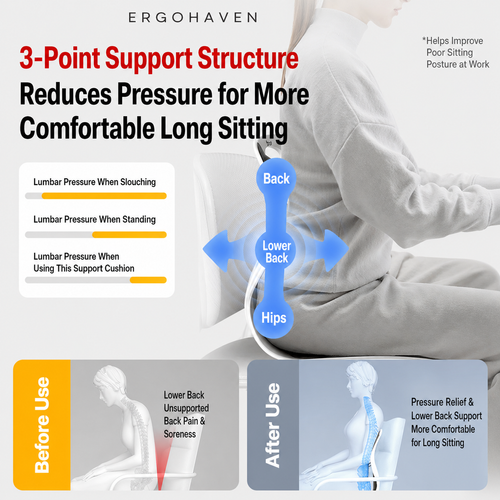 ERGOHAVEN

*Helps Improve Poor Sitting Posture at Work

3-Point Support Structure
Reduces Pressure for More Comfortable Long Sitting

Lumbar Pressure When Slouching

Lumbar Pressure When Standing

Lumbar Pressure When Using This Support Cushion

Back

Lower Back

Hips

Before Use

Lower Back Unsupported
Back Pain & Soreness

After Use

Pressure Relief & Lower Back Support
More Comfortable for Long Sitting